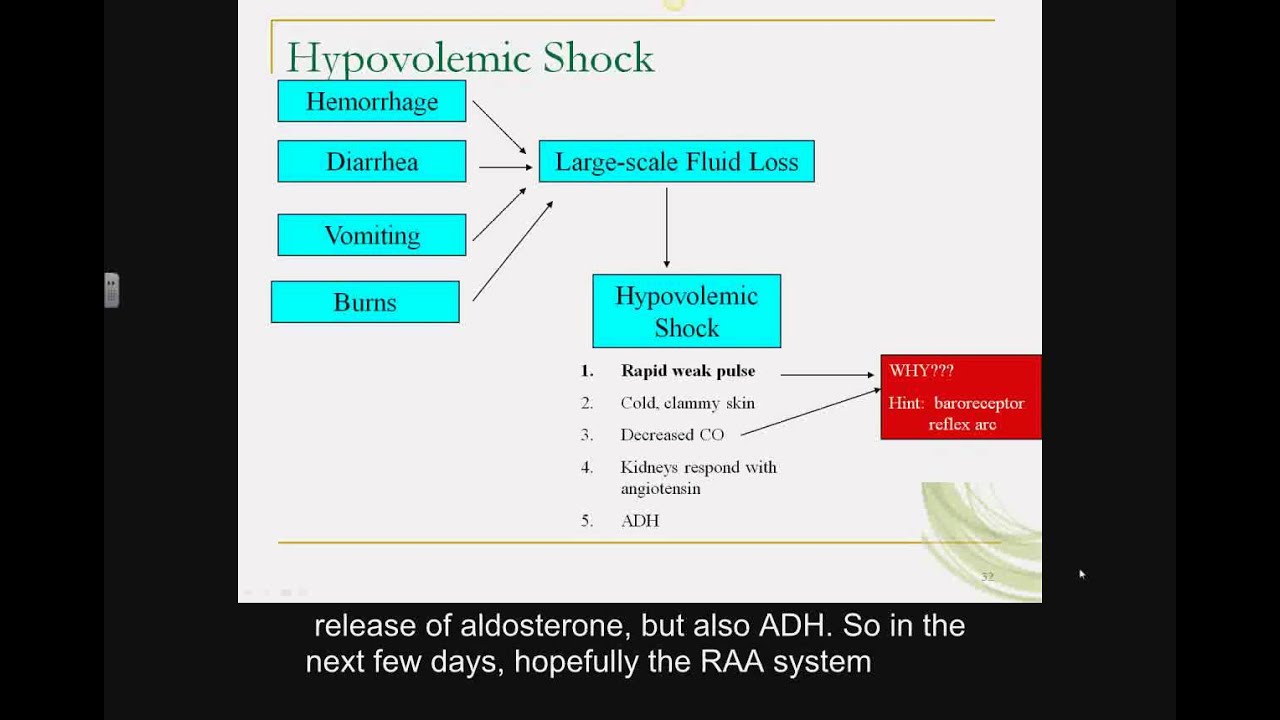 Hypovolemic Shock

Hemorrhage

Diarrhea

Vomiting

Burns

Large-scale Fluid Loss

Hypovolemic Shock

1. Rapid weak pulse
2. Cold, clammy skin
3. Decreased CO
4. Kidneys respond with angiotensin
5. ADH

WHY???

Hint: baroreceptor reflex arc

52

release of aldosterone, but also ADH. So in the next few days, hopefully the RAA system